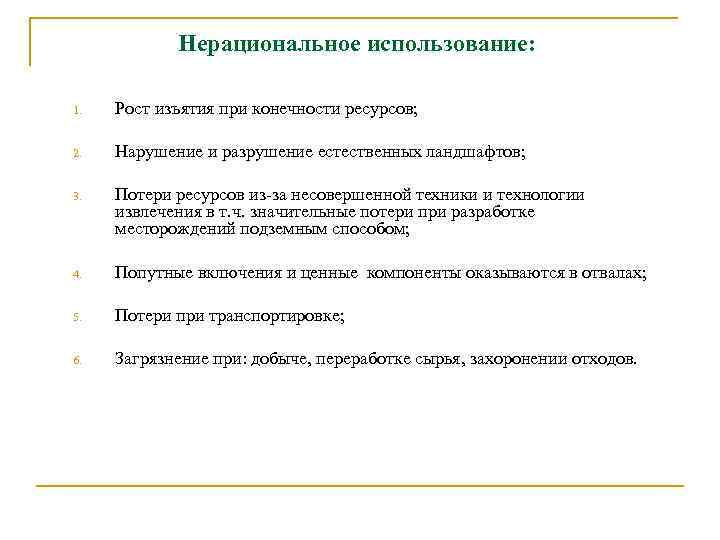 Нерациональное использование:

1. Рост изъятия при конечности ресурсов;

2. Нарушение и разрушение естественных ландшафтов;

3. Потери ресурсов из-за несовершенной техники и технологии извлечения в т.ч. значительные потери при разработке месторождений подземным способом;

4. Попутные включения и ценные компоненты оказываются в отвалах;

5. Потери при транспортировке;

6. Загрязнение при: добыче, переработке сырья, захоронении отходов.